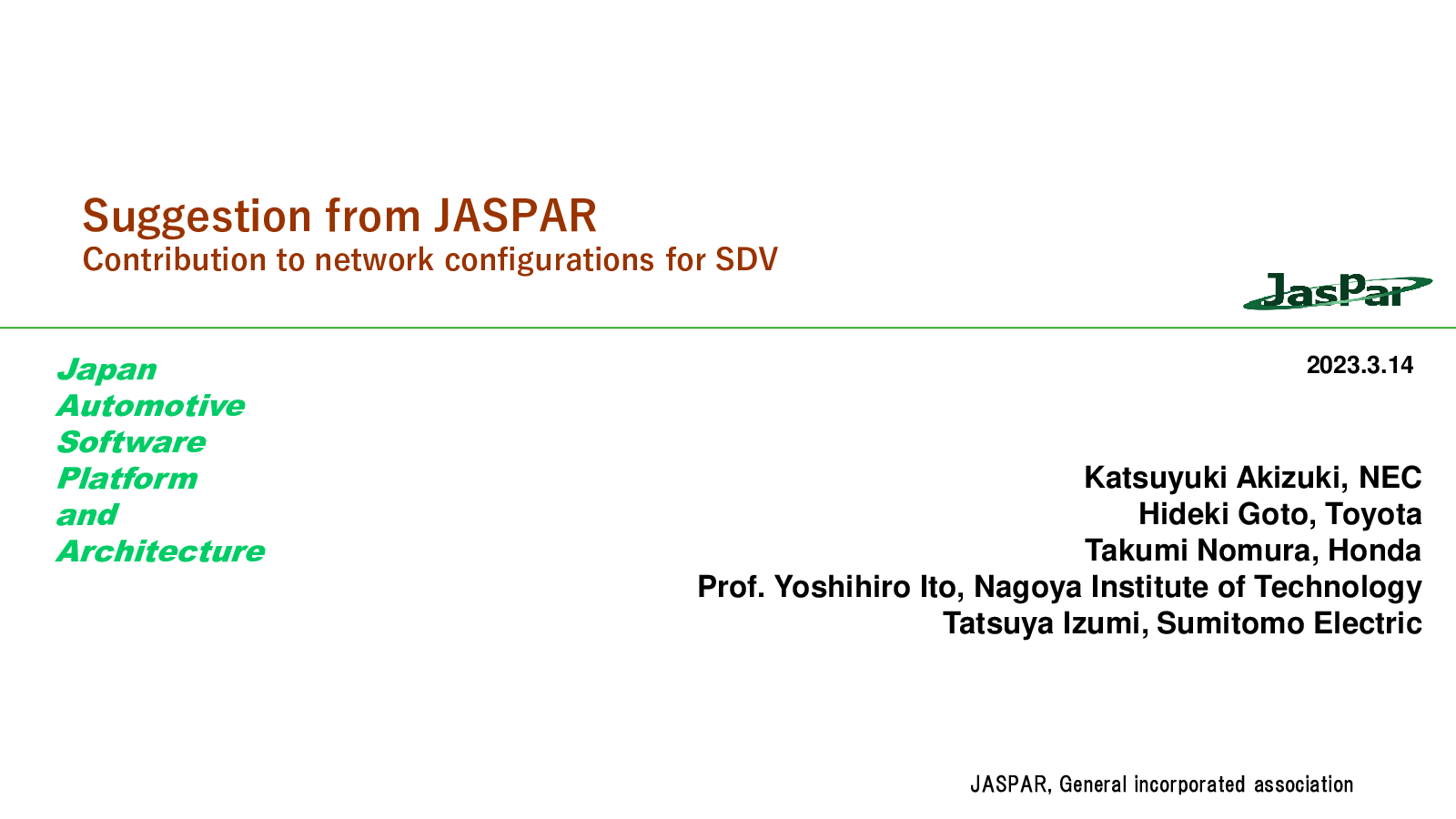 Suggestion from JASPAR
Contribution to network configurations for SDV

JasPar

Japan
Automotive
Software
Platform
and
Architecture

2023.3.14

Katsuyuki Akizuki, NEC
Hideki Goto, Toyota
Takumi Nomura, Honda
Prof. Yoshihiro Ito, Nagoya Institute of Technology
Tatsuya Izumi, Sumitomo Electric

JASPAR, General incorporated association